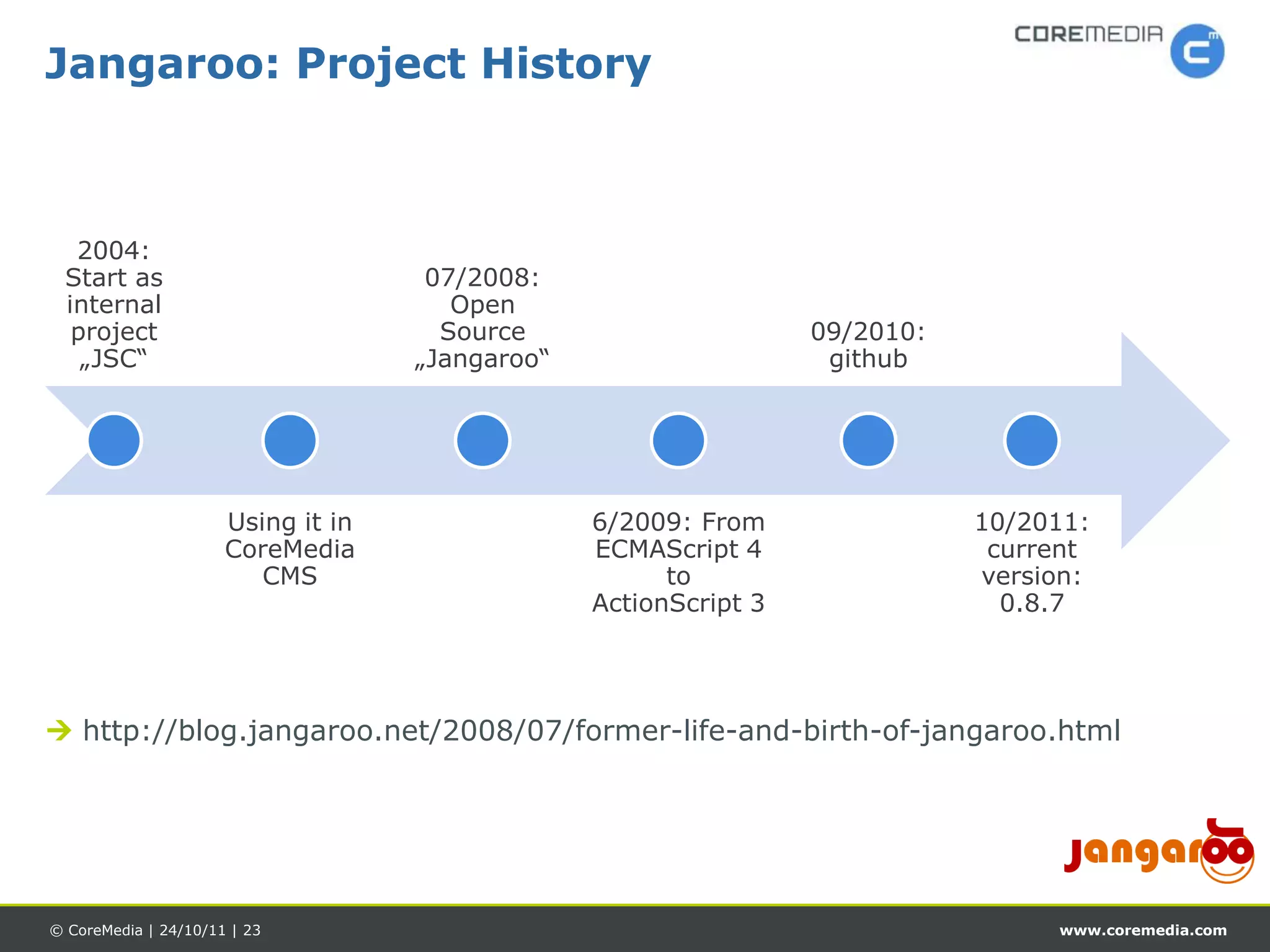 Jangaroo: Project History

COREMEDIA

2004: Start as internal project „JSC“

Using it in CoreMedia CMS

07/2008: Open Source „Jangaroo“

6/2009: From ECMAScript 4 to ActionScript 3

09/2010: github

10/2011: current version: 0.8.7

→ http://blog.jangaroo.net/2008/07/former-life-and-birth-of-jangaroo.html

jangaroo

© CoreMedia | 24/10/11 | 23

www.coremedia.com